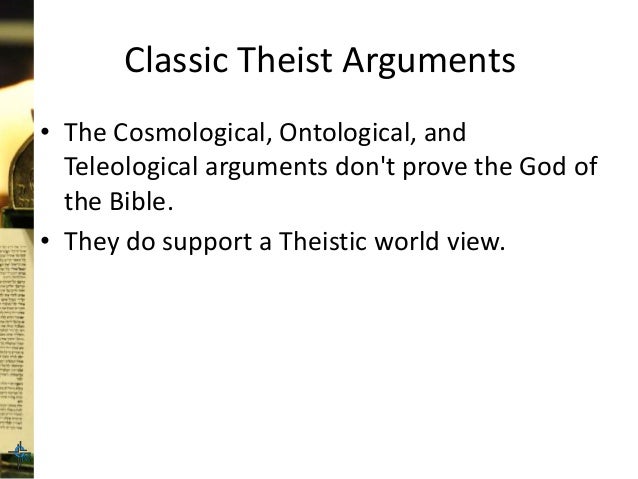 Classic Theist Arguments

• The Cosmological, Ontological, and Teleological arguments don't prove the God of the Bible.

• They do support a Theistic world view.